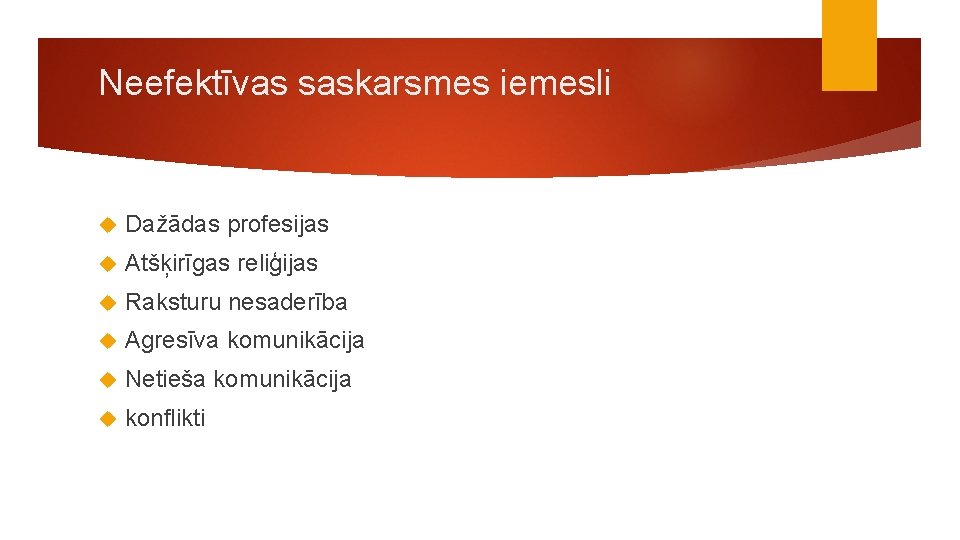 Neefektīvas saskarsmes iemesli

Dažādas profesijas
Atšķirīgas reliģijas
Raksturu nesaderība
Agresīva komunikācija
Netieša komunikācija
konflikti